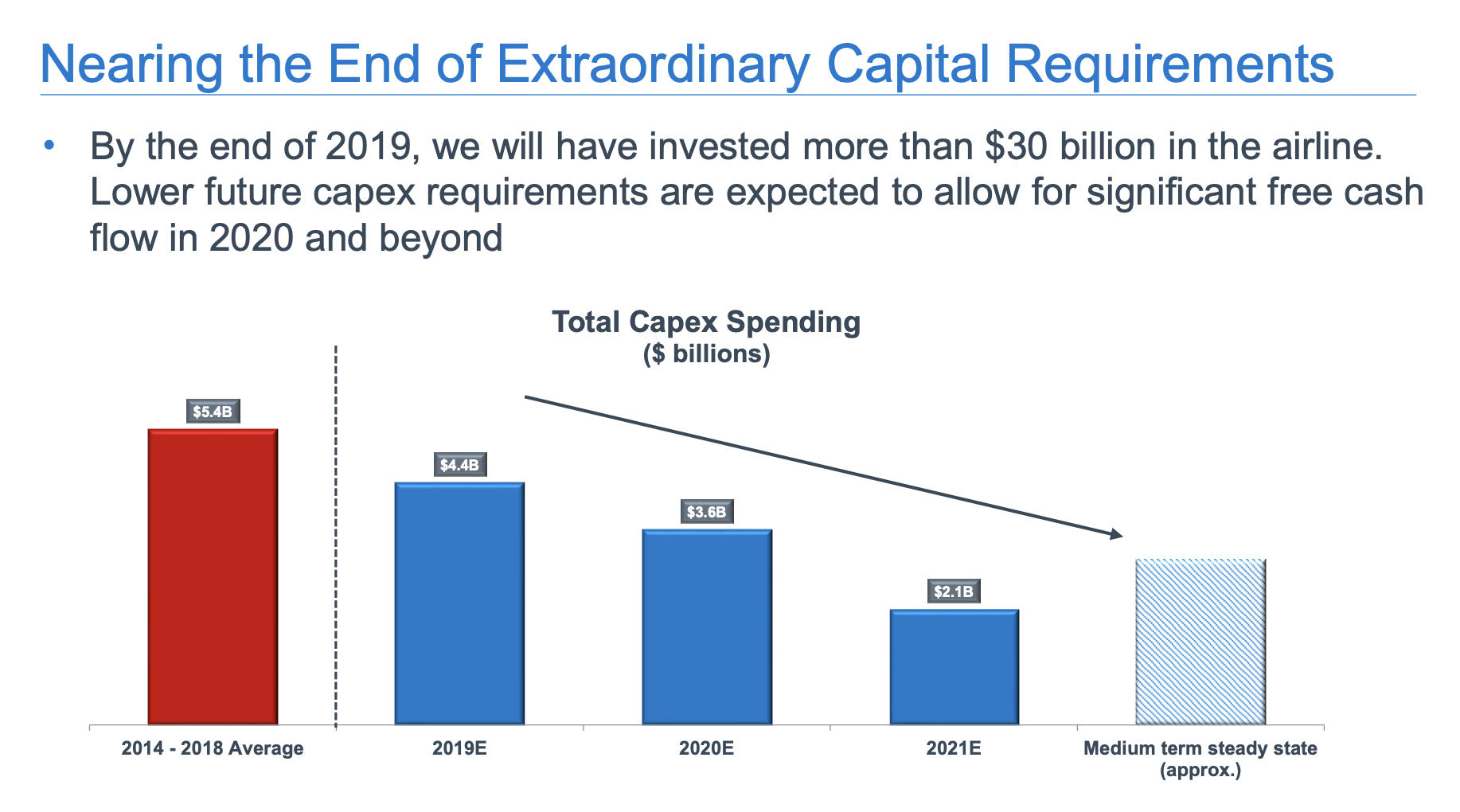 Nearing the End of Extraordinary Capital Requirements

• By the end of 2019, we will have invested more than \$30 billion in the airline. Lower future capex requirements are expected to allow for significant free cash flow in 2020 and beyond

Total Capex Spending
(\$ billions)

\$5.4B
\$4.4B
\$3.6B
\$2.1B

2014 - 2018 Average
2019E
2020E
2021E
Medium term steady state (approx.)